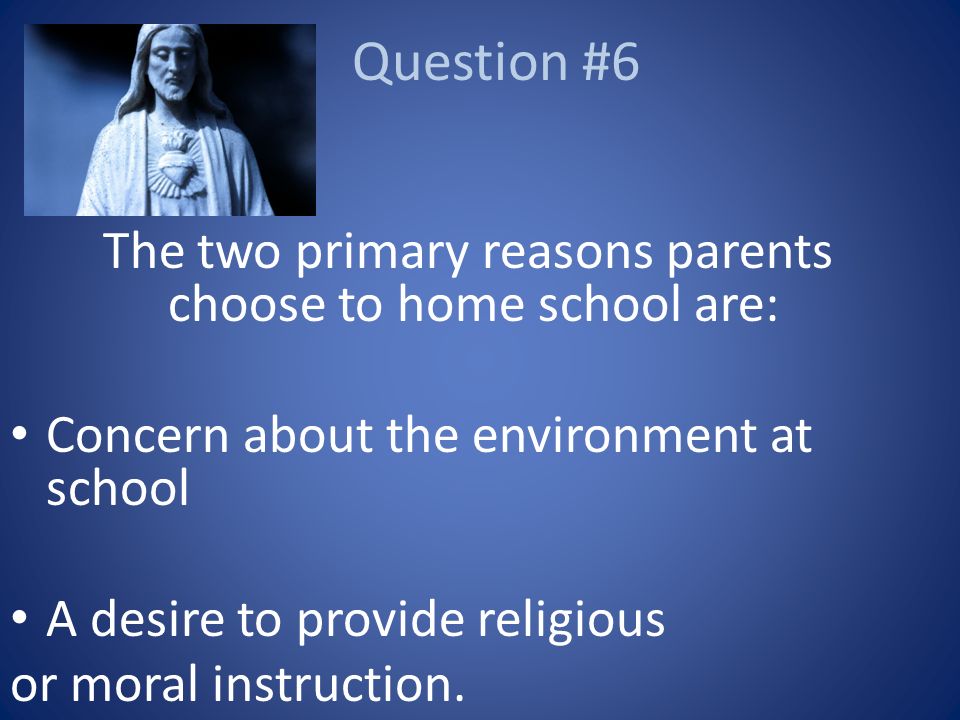 Question #6

The two primary reasons parents choose to home school are:

• Concern about the environment at school

• A desire to provide religious or moral instruction.